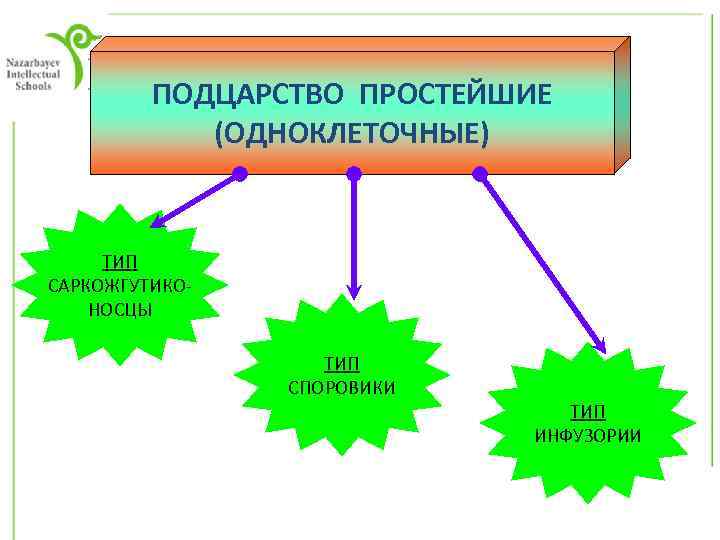 Nazarbayev Intellectual Schools

ПОДЦАРСТВО ПРОСТЕЙШИЕ (ОДНОКЛЕТОЧНЫЕ)

ТИП САРКОЖГУТИКОНОСЦЫ

ТИП СПОРОВИКИ

ТИП ИНФУЗОРИИ